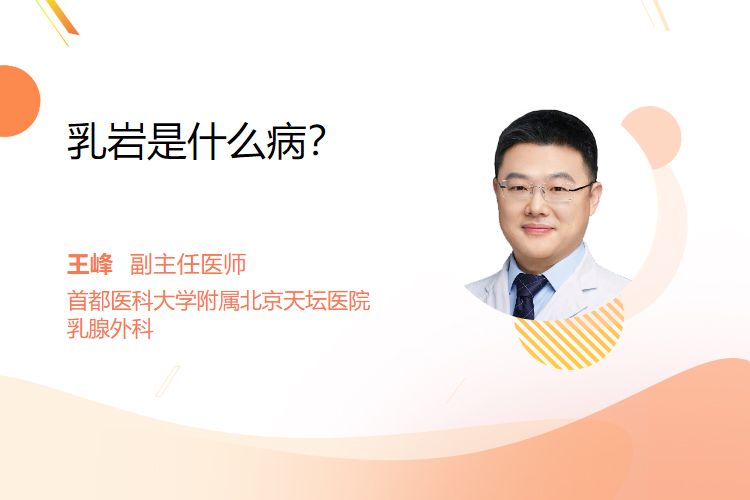 乳岩是什么病?

王峰 副主任医师
首都医科大学附属北京天坛医院
乳腺外科